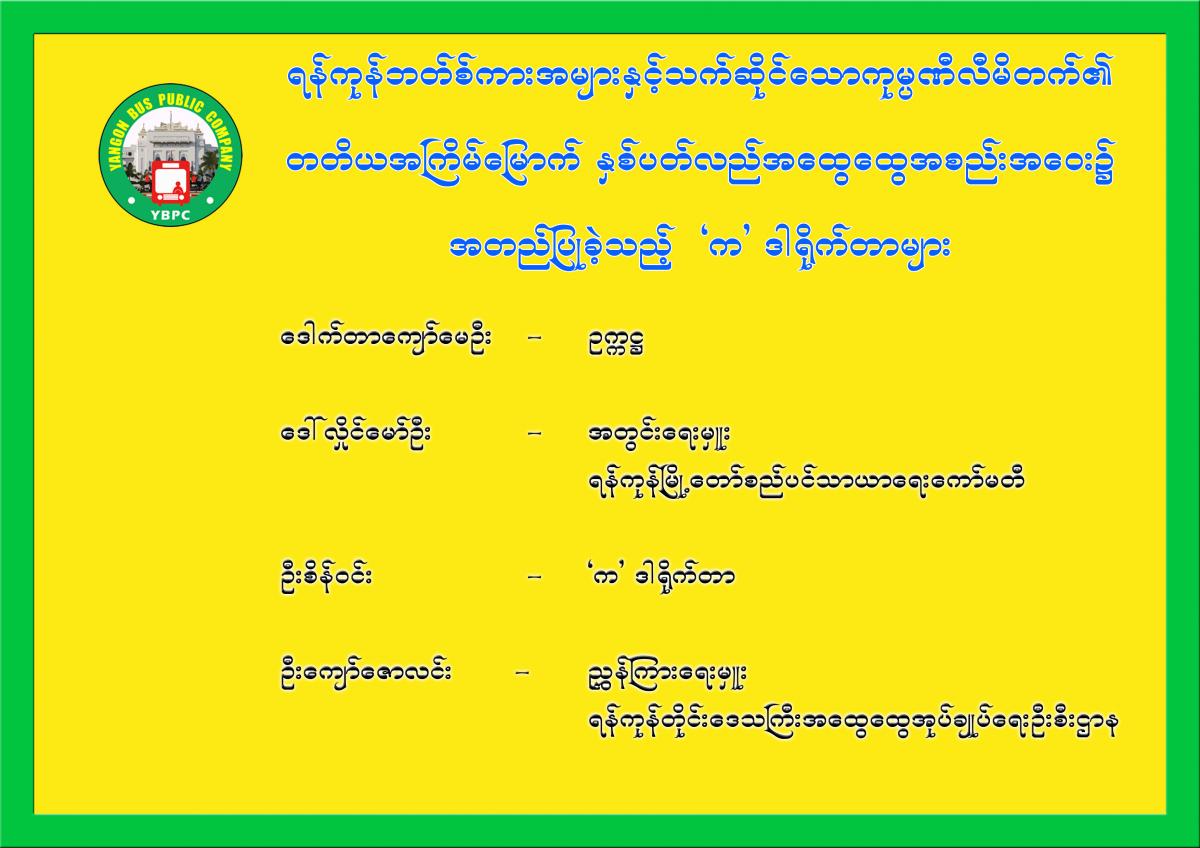 YANGON BUS PUBLIC COMPANY
YBPC

ရန်ကုန်ဘတ်စ်ကားအများနှင့်သက်ဆိုင်သောကုမ္ပဏီလီမိတက်၏

တတိယအကြိမ်မြောက် နှစ်ပတ်လည်အထွေထွေအစည်းအဝေး၌

အတည်ပြုခဲ့သည့် 'က' ဒါရိုက်တာများ

ဒေါက်တာကျော်မေဦး – ဥက္ကဋ္ဌ

ဒေါ်လှိုင်မော်ဦး – အတွင်းရေးမှူး
ရန်ကုန်မြို့တော်စည်ပင်သာယာရေးကော်မတီ

ဦးစိန်ဝင်း – 'က' ဒါရိုက်တာ

ဦးကျော်ဇောလင်း – ညွှန်ကြားရေးမှူး
ရန်ကုန်တိုင်းဒေသကြီးအထွေထွေအုပ်ချုပ်ရေးဦးစီးဌာန